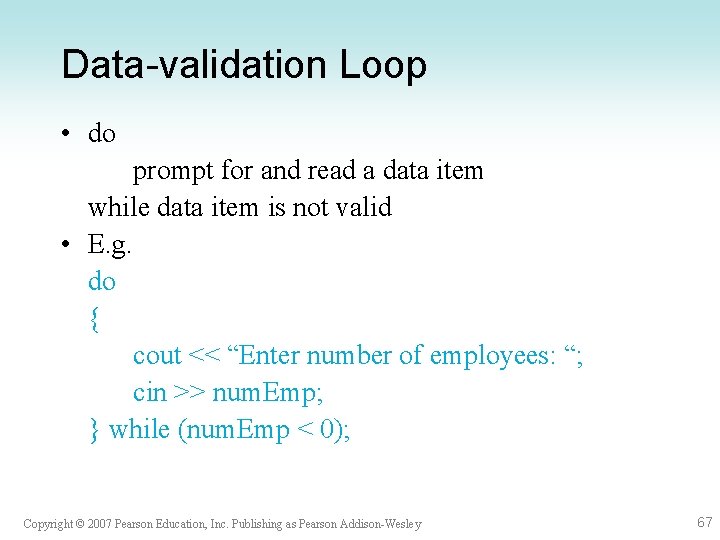 Data-validation Loop

• do
prompt for and read a data item
while data item is not valid

• E.g.
do
{
cout << “Enter number of employees: “;
cin >> numEmp;
} while (numEmp < 0);

Copyright © 2007 Pearson Education, Inc. Publishing as Pearson Addison-Wesley

67